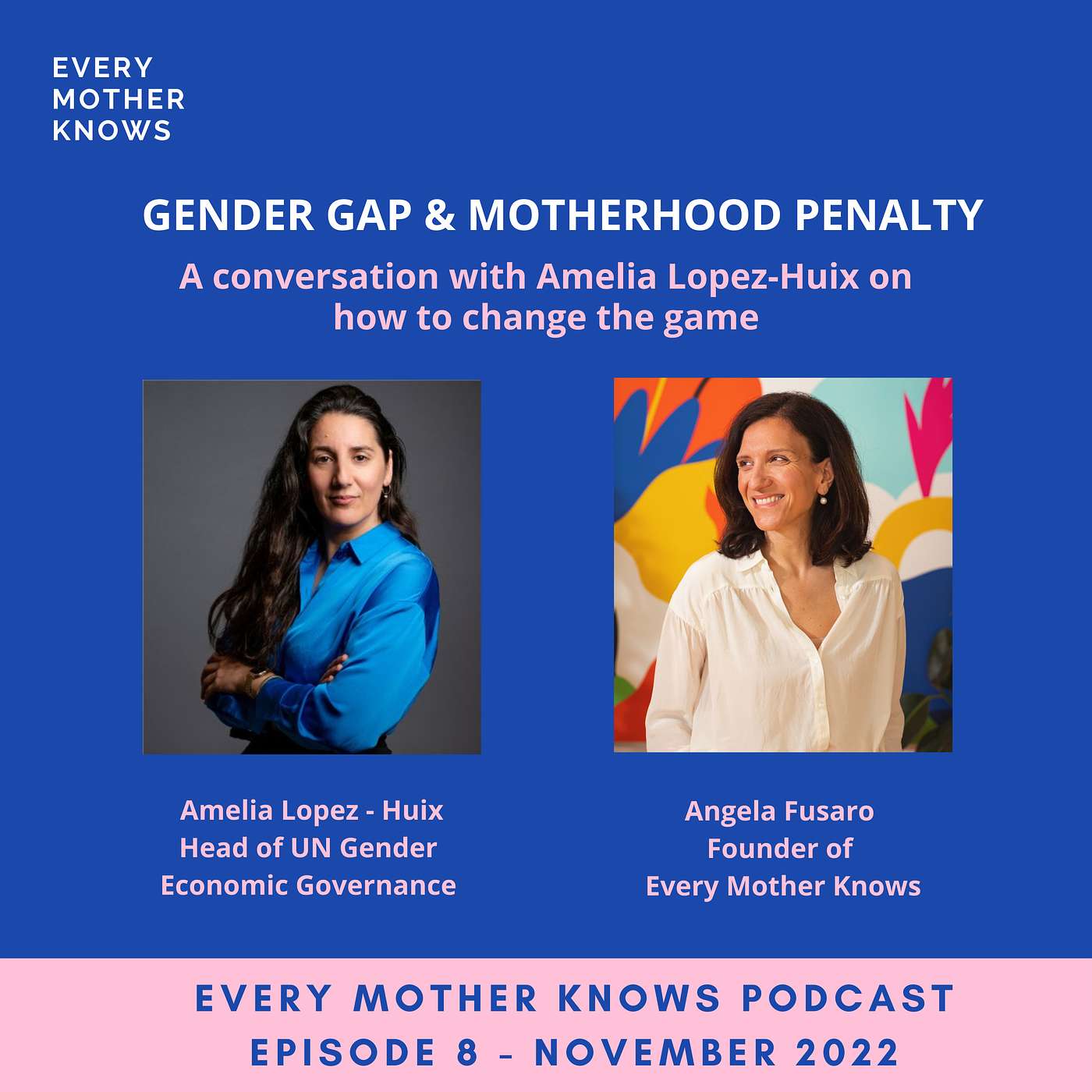 EVERY
MOTHER
KNOWS

GENDER GAP & MOTHERHOOD PENALTY

A conversation with Amelia Lopez-Huix on how to change the game

Amelia Lopez - Huix
Head of UN Gender
Economic Governance

Angela Fusaro
Founder of
Every Mother Knows

EVERY MOTHER KNOWS PODCAST
EPISODE 8 - NOVEMBER 2022